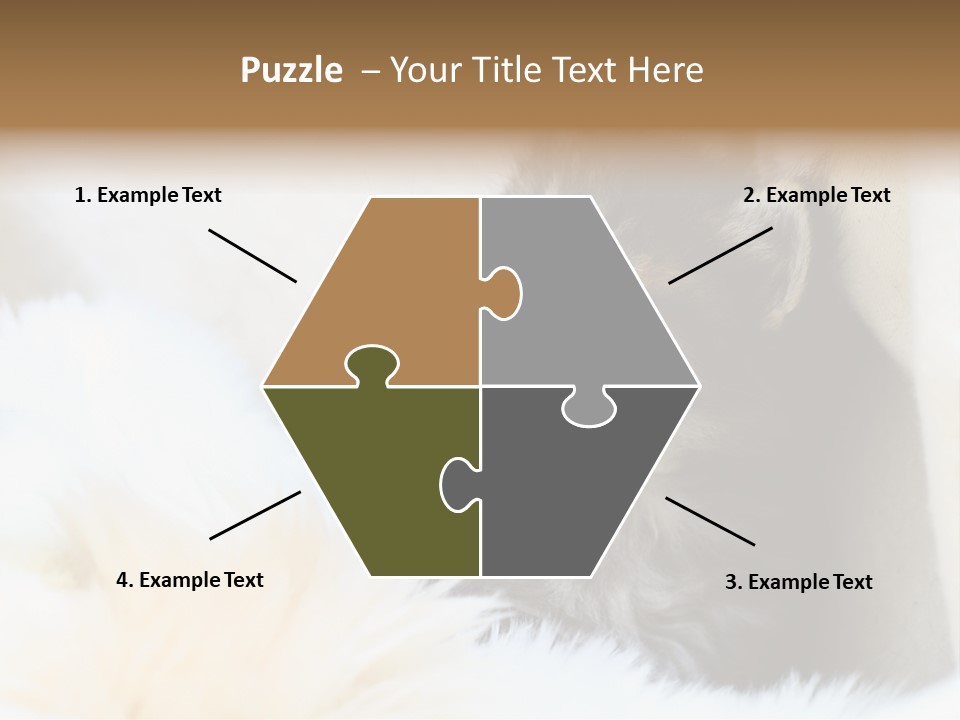 Puzzle – Your Title Text Here

1. Example Text

2. Example Text

4. Example Text

3. Example Text